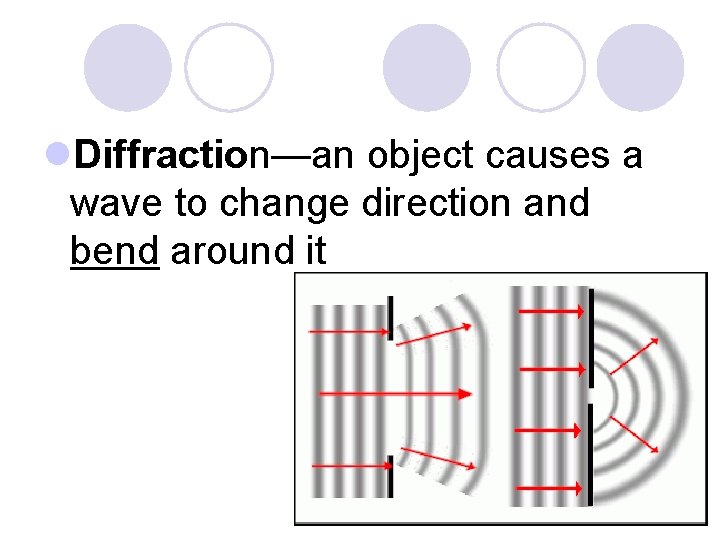 Diffraction—an object causes a wave to change direction and bend around it